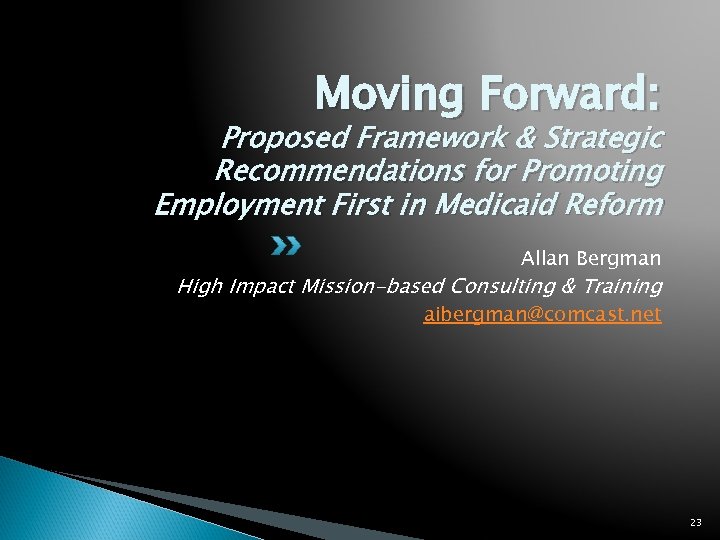 Moving Forward:

Proposed Framework & Strategic Recommendations for Promoting Employment First in Medicaid Reform

Allan Bergman

High Impact Mission-based Consulting & Training

aibergman@comcast.net

23